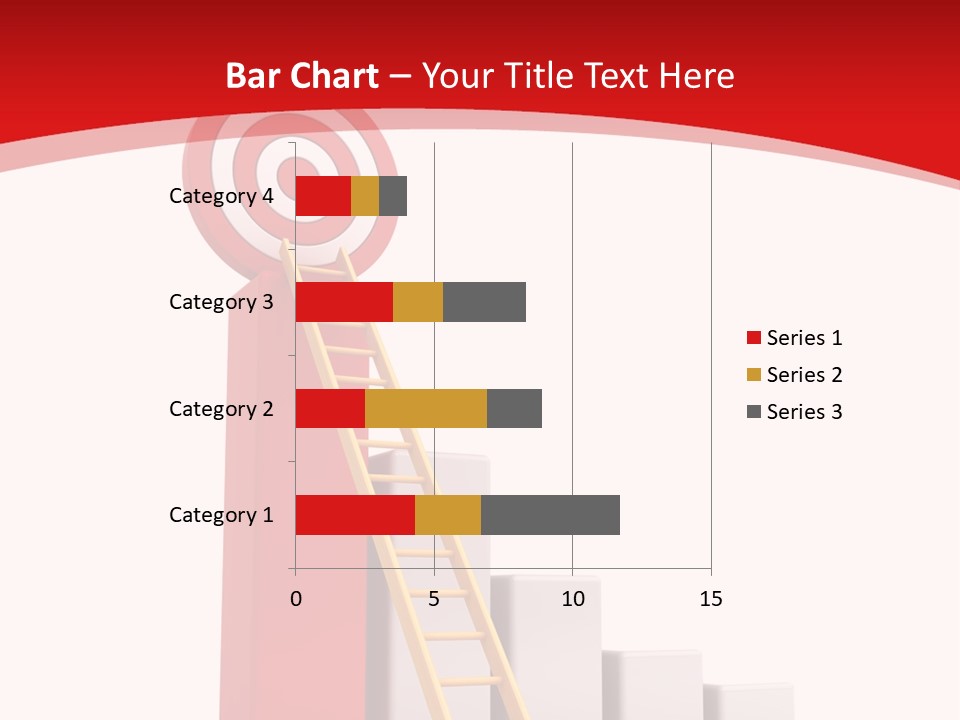 Bar Chart – Your Title Text Here

Category 4
Category 3
Category 2
Category 1

0
5
10
15

Series 1
Series 2
Series 3